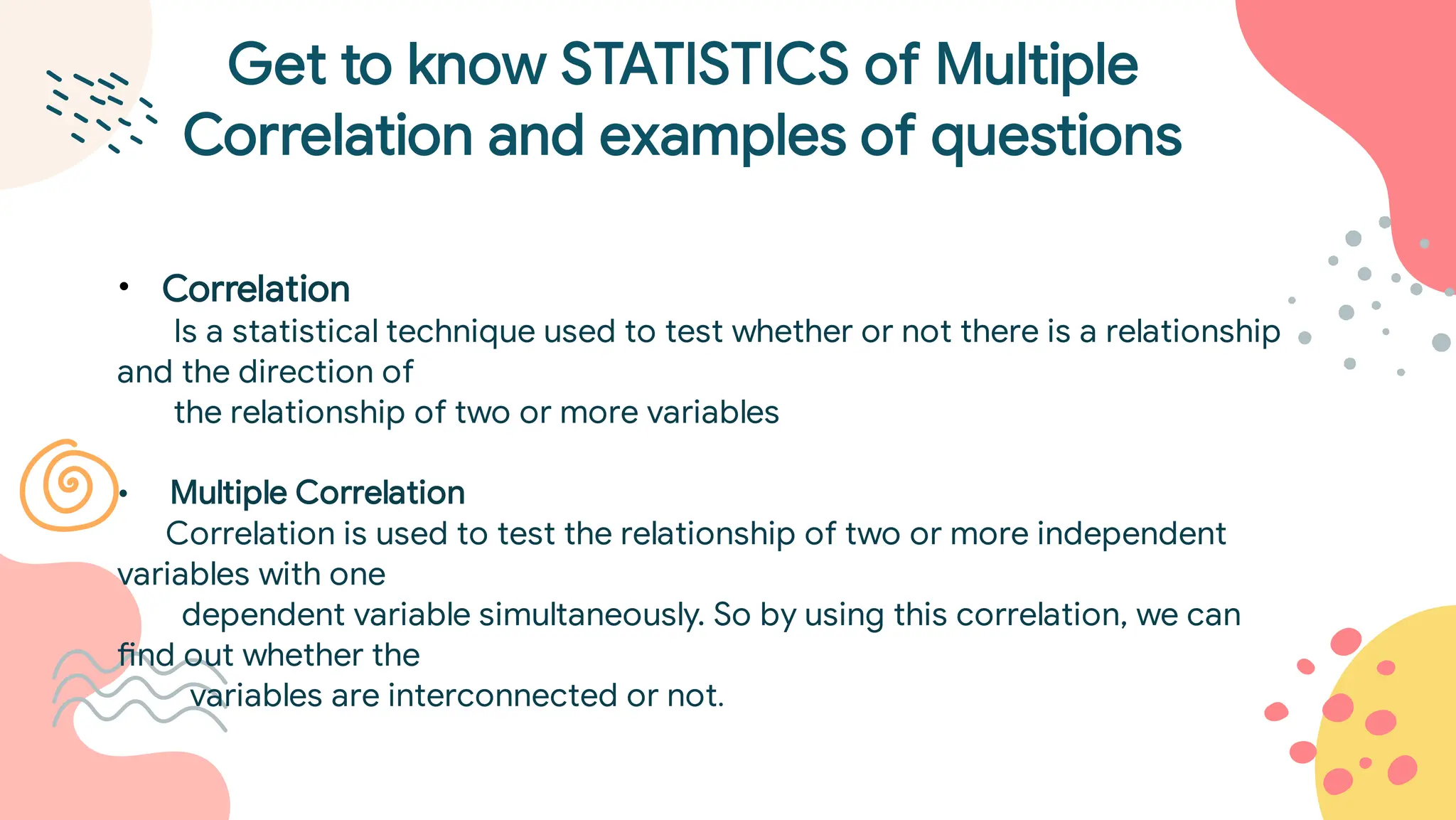 Get to know STATISTICS of Multiple Correlation and examples of questions

• Correlation
Is a statistical technique used to test whether or not there is a relationship and the direction of the relationship of two or more variables

• Multiple Correlation
Correlation is used to test the relationship of two or more independent variables with one dependent variable simultaneously. So by using this correlation, we can find out whether the variables are interconnected or not.